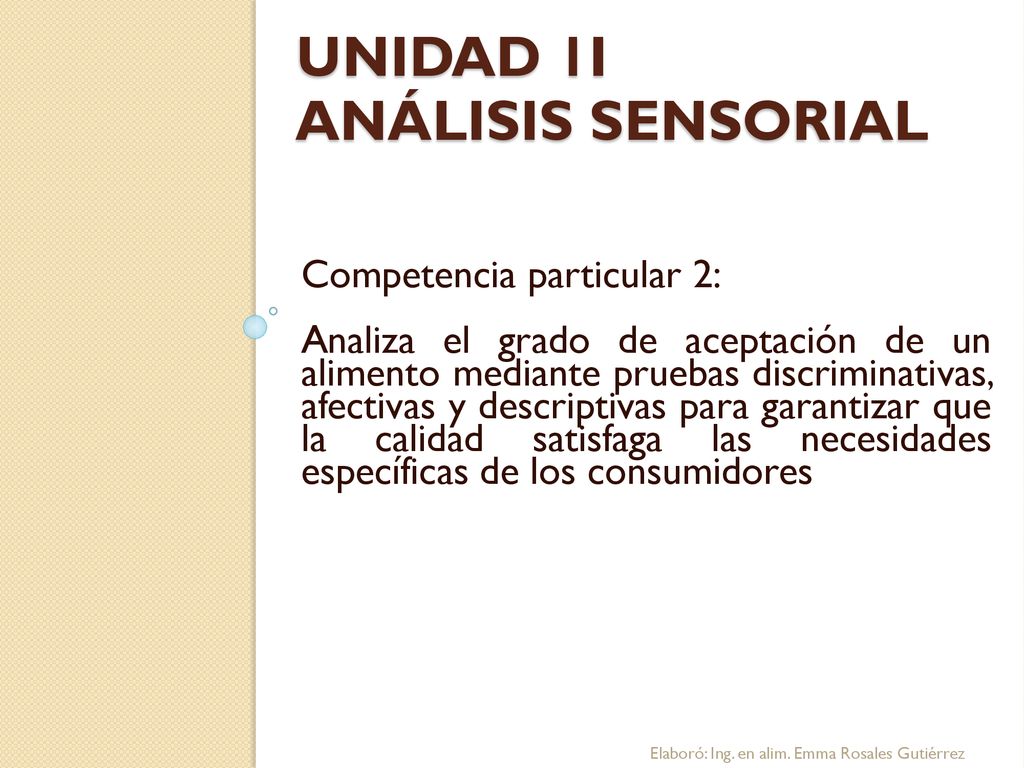 UNIDAD II
ANÁLISIS SENSORIAL

Competencia particular 2:

Analiza el grado de aceptación de un alimento mediante pruebas discriminativas, afectivas y descriptivas para garantizar que la calidad satisfaga las necesidades específicas de los consumidores

Elaboró: Ing. en alim. Emma Rosales Gutiérrez